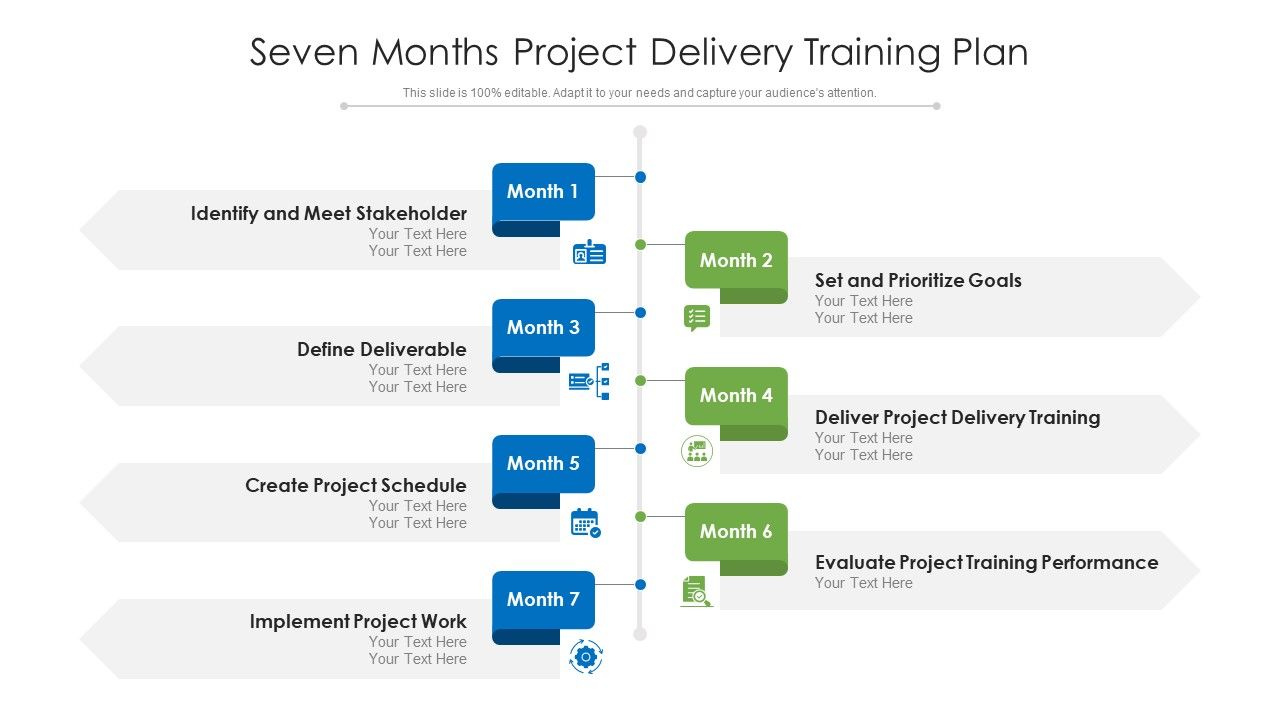 Seven Months Project Delivery Training Plan

This slide is 100% editable. Adapt it to your needs and capture your audience's attention.

Month 1

Identify and Meet Stakeholder
Your Text Here
Your Text Here

Month 2

Set and Prioritize Goals
Your Text Here
Your Text Here

Month 3

Define Deliverable
Your Text Here
Your Text Here

Month 4

Deliver Project Delivery Training
Your Text Here
Your Text Here

Month 5

Create Project Schedule
Your Text Here
Your Text Here

Month 6

Evaluate Project Training Performance
Your Text Here

Month 7

Implement Project Work
Your Text Here
Your Text Here